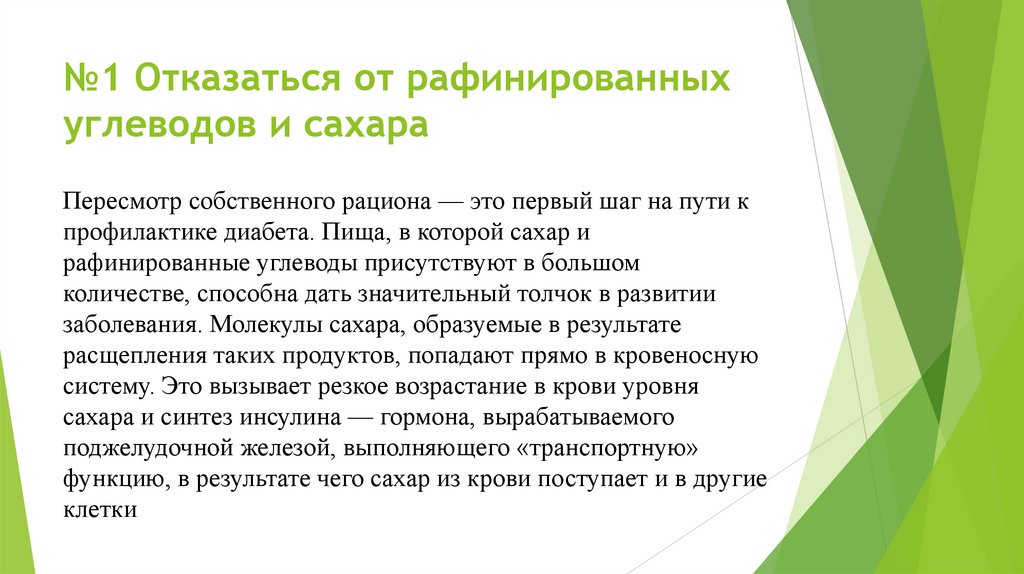 №1 Отказаться от рафинированных углеводов и сахара

Пересмотр собственного рациона — это первый шаг на пути к профилактике диабета. Пища, в которой сахар и рафинированные углеводы присутствуют в большом количестве, способна дать значительный толчок в развитии заболевания. Молекулы сахара, образуемые в результате расщепления таких продуктов, попадают прямо в кровеносную систему. Это вызывает резкое возрастание в крови уровня сахара и синтез инсулина — гормона, вырабатываемого поджелудочной железой, выполняющего «транспортную» функцию, в результате чего сахар из крови поступает и в другие клетки